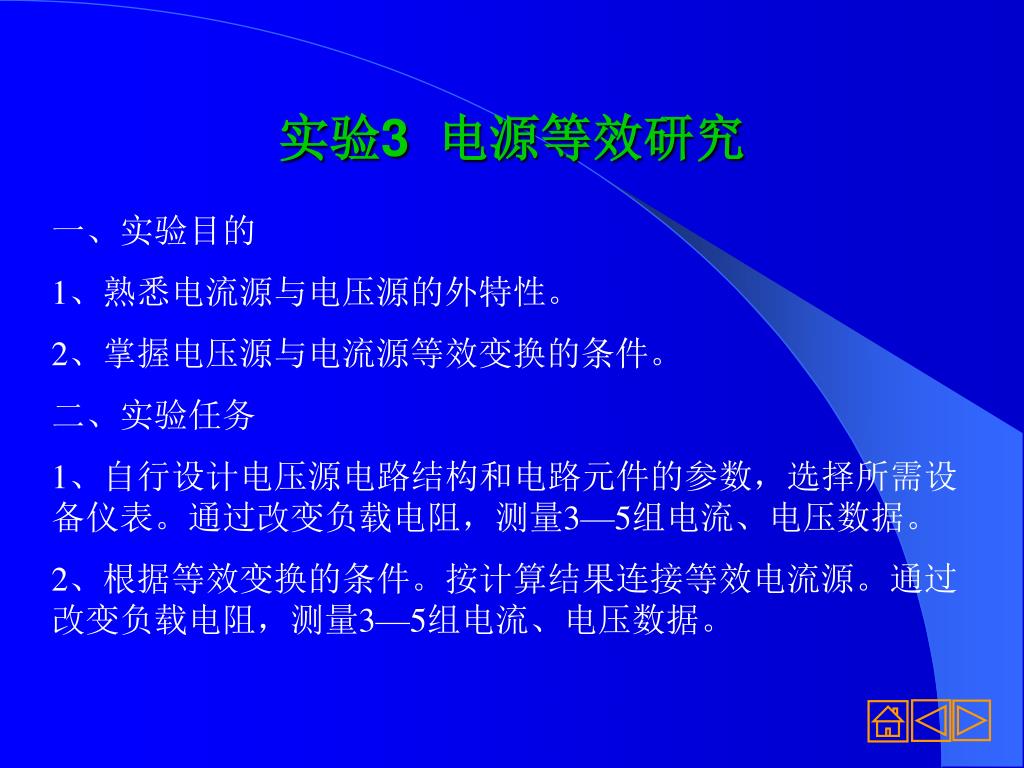 实验3 电源等效研究

一、实验目的

1、熟悉电流源与电压源的外特性。

2、掌握电压源与电流源等效变换的条件。

二、实验任务

1、自行设计电压源电路结构和电路元件的参数，选择所需设备仪表。通过改变负载电阻，测量3—5组电流、电压数据。

2、根据等效变换的条件。按计算结果连接等效电流源。通过改变负载电阻，测量3—5组电流、电压数据。